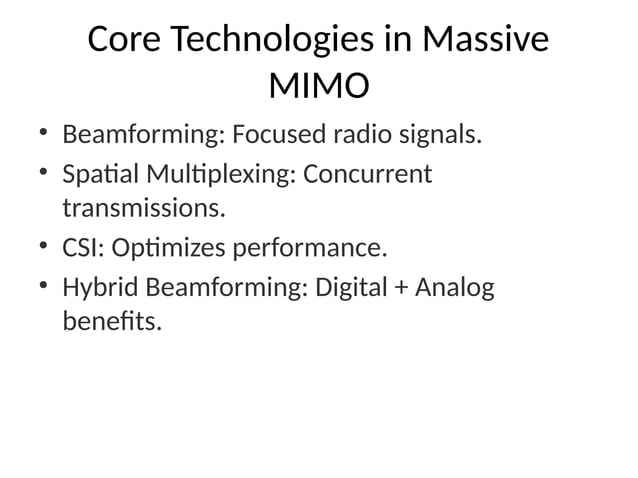 Core Technologies in Massive MIMO

• Beamforming: Focused radio signals.
• Spatial Multiplexing: Concurrent transmissions.
• CSI: Optimizes performance.
• Hybrid Beamforming: Digital + Analog benefits.